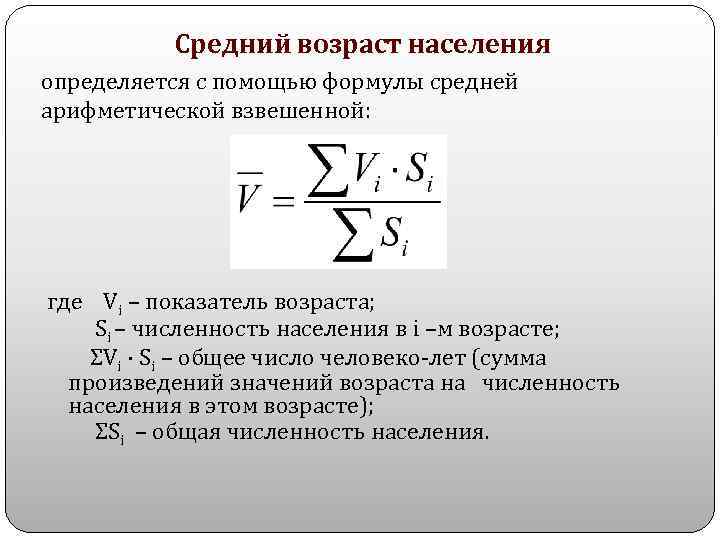 Средний возраст населения

определяется с помощью формулы средней арифметической взвешенной:

$\overline{V} = \frac{\sum V_i \cdot S_i}{\sum S_i}$

где $V_i$ – показатель возраста;

$S_i$ – численность населения в i –м возрасте;

$\Sigma V_i \cdot S_i$ – общее число человеко-лет (сумма произведений значений возраста на численность населения в этом возрасте);

$\Sigma S_i$ – общая численность населения.